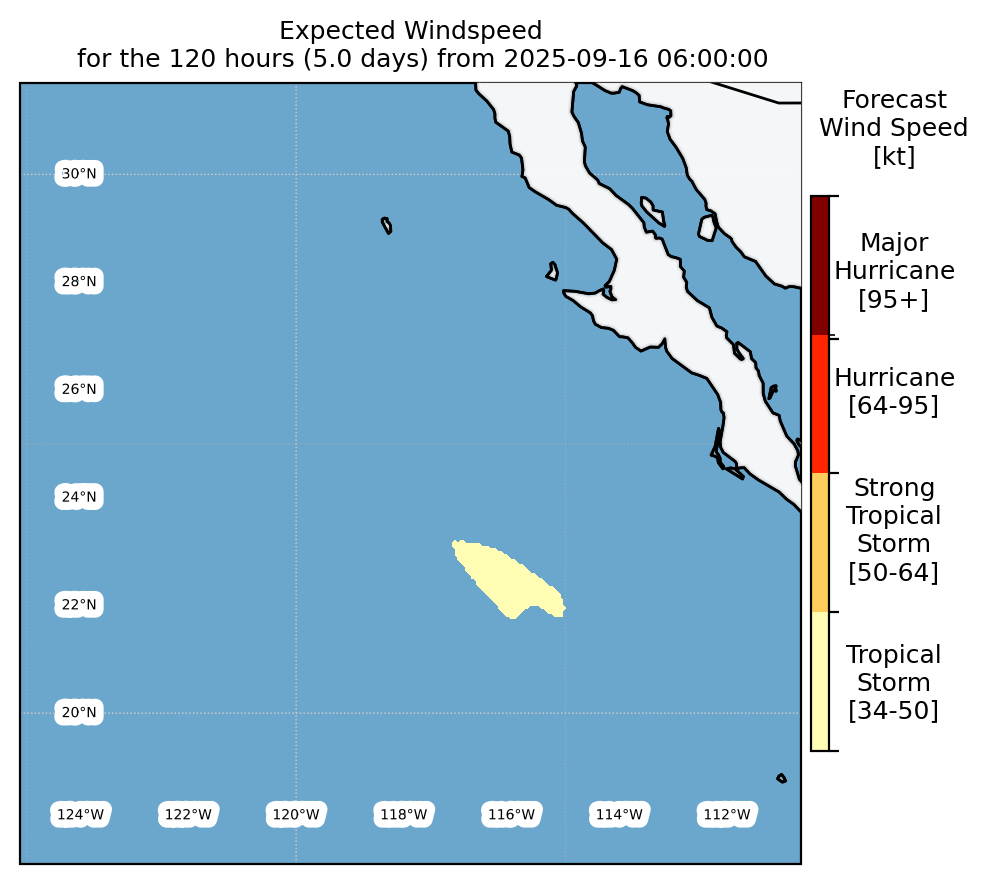 Expected Windspeed
for the 120 hours (5.0 days) from 2025-09-16 06:00:00

30°N
28°N
26°N
24°N
22°N
20°N

124°W
122°W
120°W
118°W
116°W
114°W
112°W

Forecast
Wind Speed
[kt]

Major
Hurricane
[95+]

Hurricane
[64-95]

Strong
Tropical
Storm
[50-64]

Tropical
Storm
[34-50]